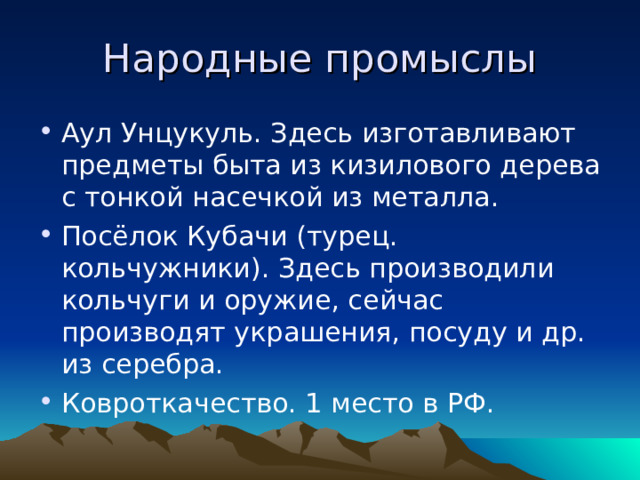 Народные промыслы

• Аул Унцукуль. Здесь изготавливают предметы быта из кизилового дерева с тонкой насечкой из металла.

• Посёлок Кубачи (турец. кольчужники). Здесь производили кольчуги и оружие, сейчас производят украшения, посуду и др. из серебра.

• Ковроткачество. 1 место в РФ.